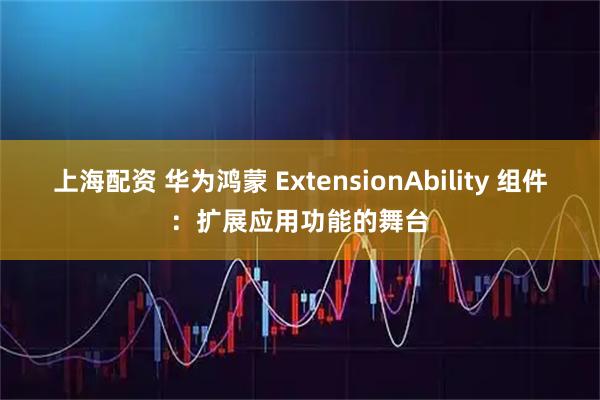 上海配资 华为鸿蒙 ExtensionAbility 组件：扩展应用功能的舞台